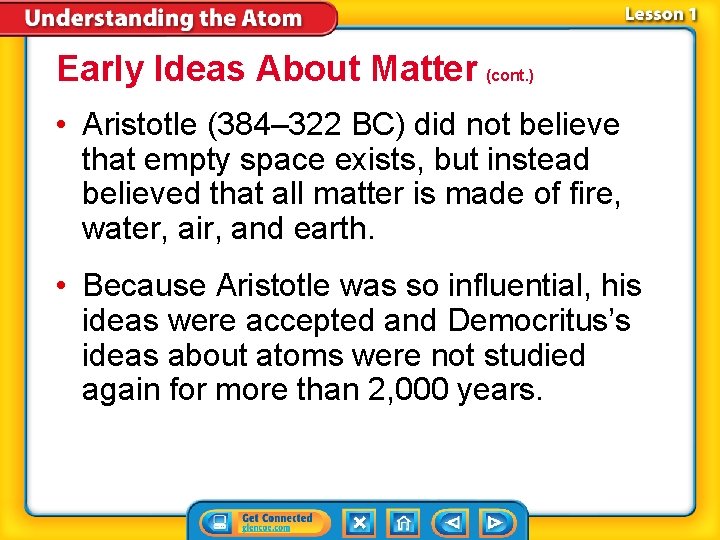 Understanding the Atom

Lesson 1

Early Ideas About Matter (cont.)

• Aristotle (384–322 BC) did not believe that empty space exists, but instead believed that all matter is made of fire, water, air, and earth.

• Because Aristotle was so influential, his ideas were accepted and Democritus's ideas about atoms were not studied again for more than 2,000 years.

Get Connected glencoe.com